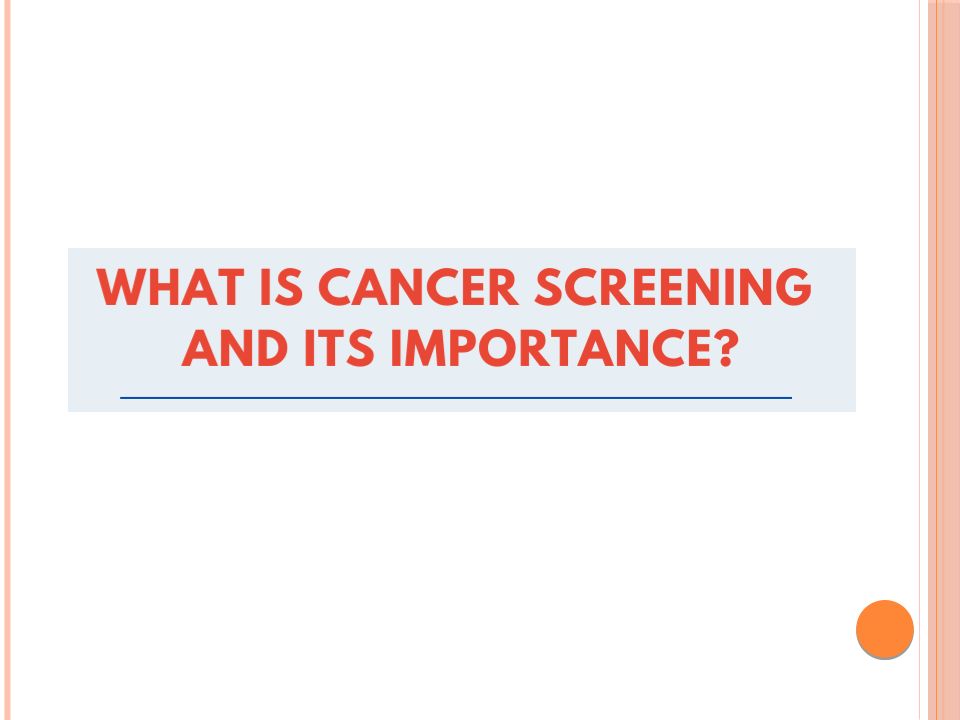 WHAT IS CANCER SCREENING AND ITS IMPORTANCE?